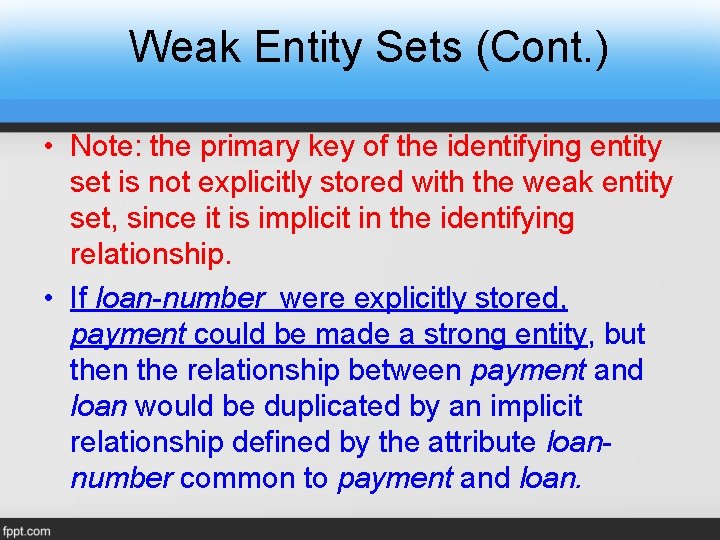 Weak Entity Sets (Cont.)

• Note: the primary key of the identifying entity set is not explicitly stored with the weak entity set, since it is implicit in the identifying relationship.

• If loan-number were explicitly stored, payment could be made a strong entity, but then the relationship between payment and loan would be duplicated by an implicit relationship defined by the attribute loan-number common to payment and loan.

fppt.com